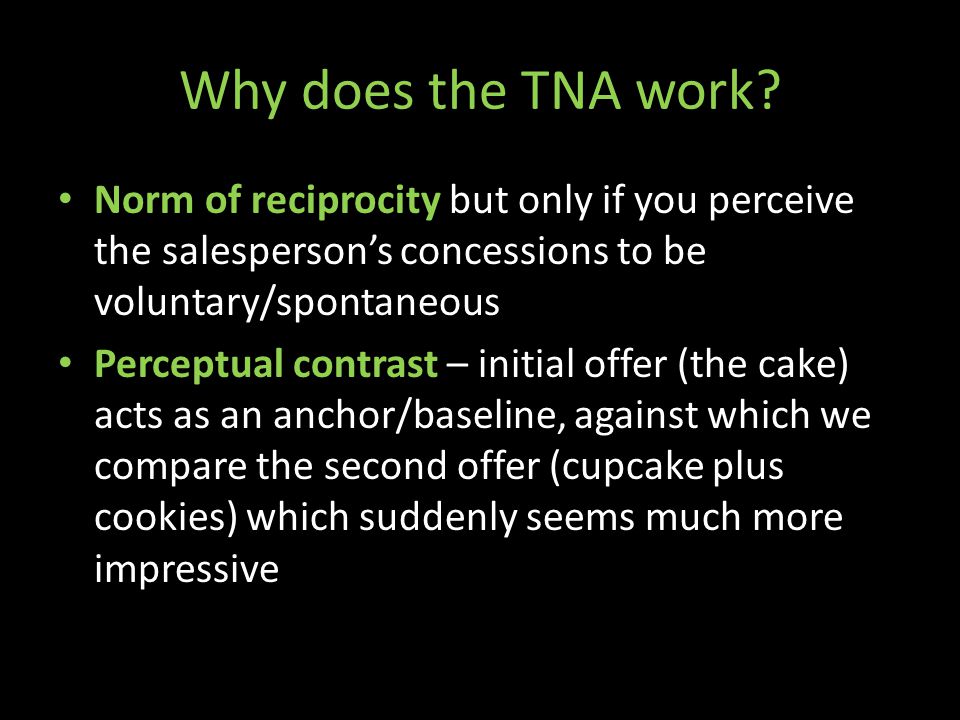 Why does the TNA work?

• Norm of reciprocity but only if you perceive the salesperson's concessions to be voluntary/spontaneous

• Perceptual contrast – initial offer (the cake) acts as an anchor/baseline, against which we compare the second offer (cupcake plus cookies) which suddenly seems much more impressive